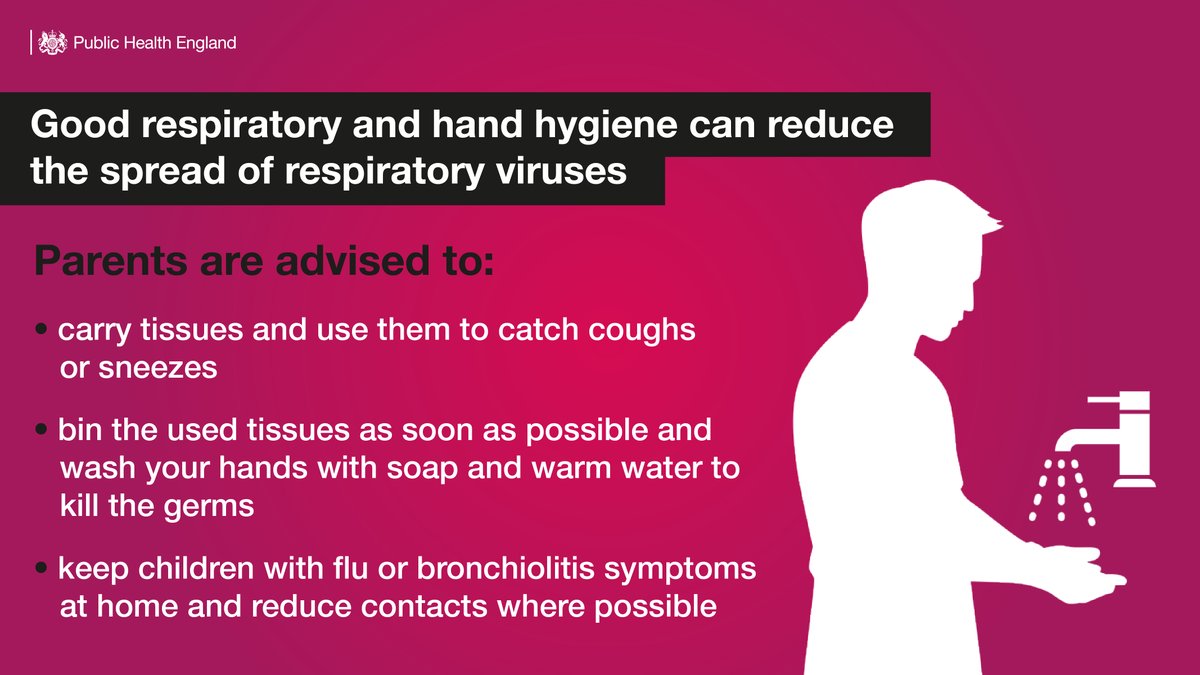 Public Health England

Good respiratory and hand hygiene can reduce the spread of respiratory viruses

Parents are advised to:

• carry tissues and use them to catch coughs or sneezes

• bin the used tissues as soon as possible and wash your hands with soap and warm water to kill the germs

• keep children with flu or bronchiolitis symptoms at home and reduce contacts where possible